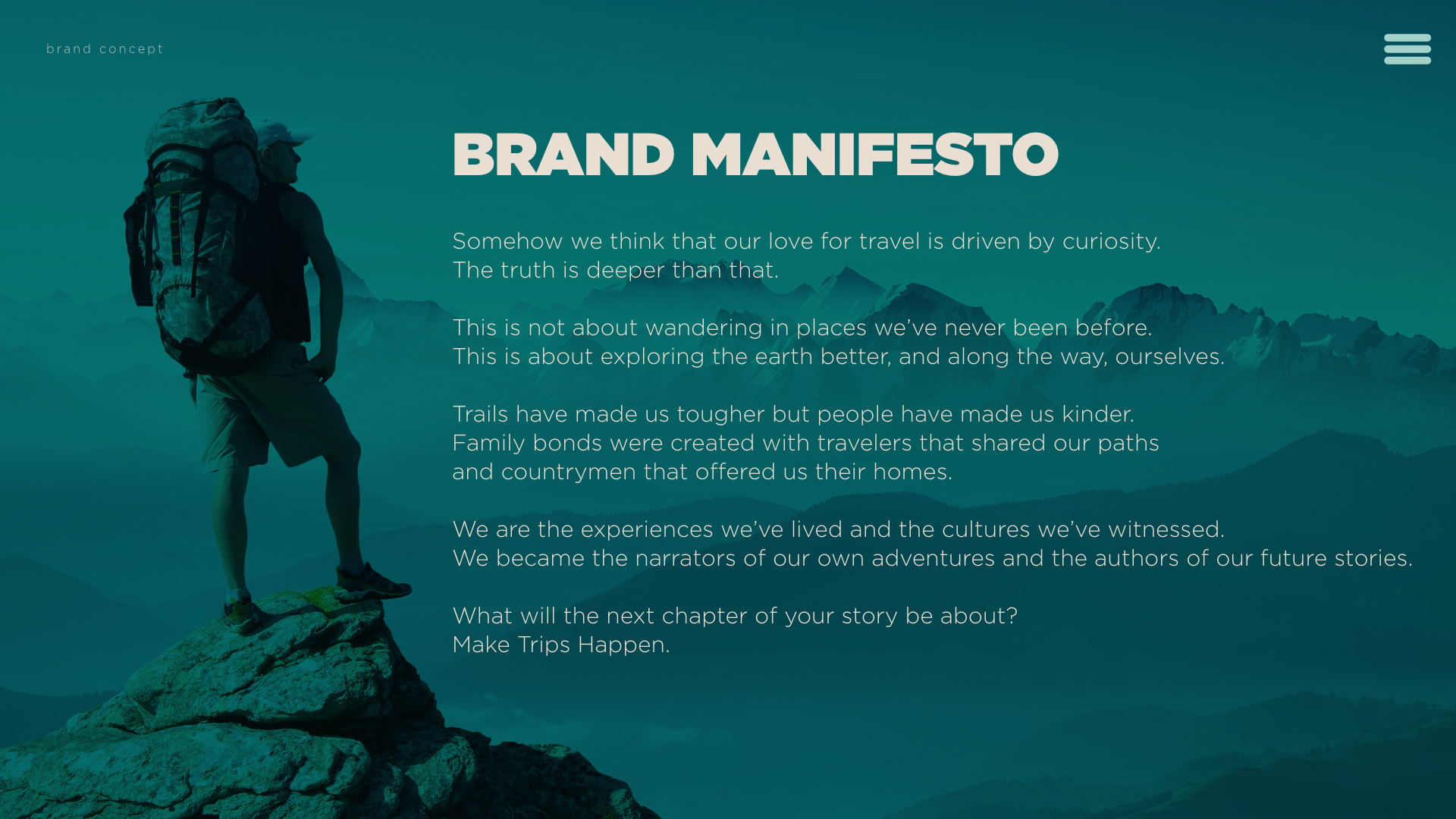 brand concept

BRAND MANIFESTO

Somehow we think that our love for travel is driven by curiosity.
The truth is deeper than that.

This is not about wandering in places we've never been before.
This is about exploring the earth better, and along the way, ourselves.

Trails have made us tougher but people have made us kinder.
Family bonds were created with travelers that shared our paths and countrymen that offered us their homes.

We are the experiences we've lived and the cultures we've witnessed.
We became the narrators of our own adventures and the authors of our future stories.

What will the next chapter of your story be about?
Make Trips Happen.